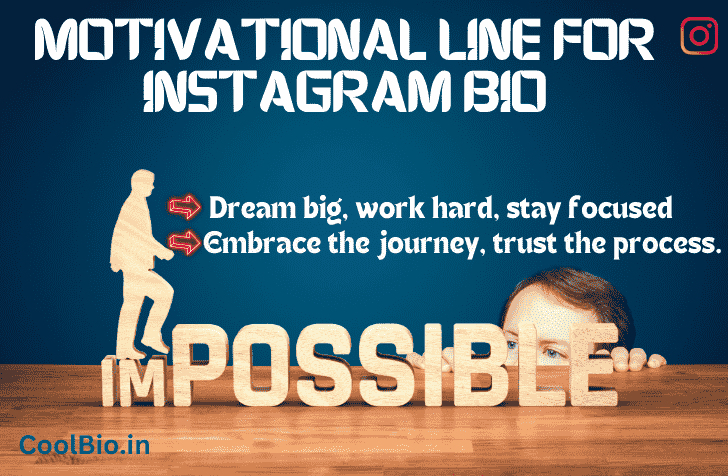 MOTIVATIONAL LINE FOR INSTAGRAM BIO

Dream big, work hard, stay focused
Embrace the journey, trust the process.

IMPOSSIBLE

CoolBio.in